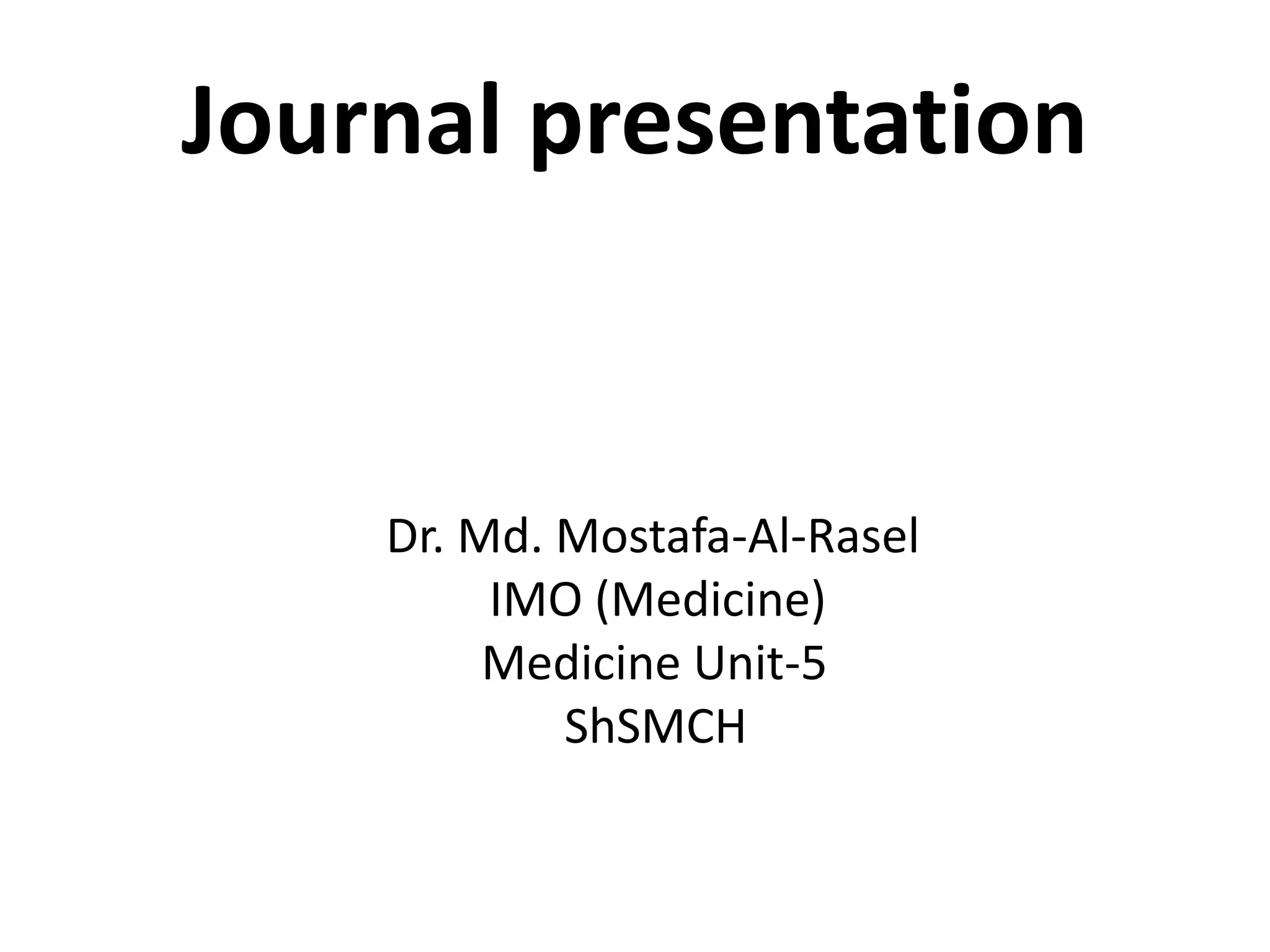 Journal presentation

Dr. Md. Mostafa-Al-Rasel
IMO (Medicine)
Medicine Unit-5
ShSMCH